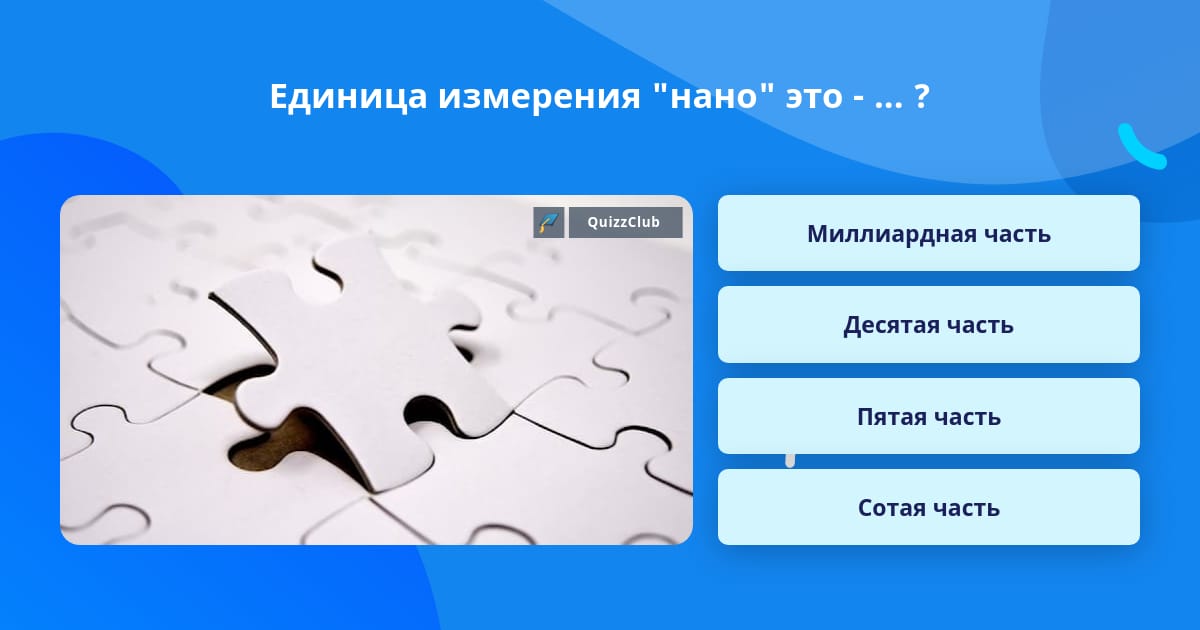 Единица измерения "нано" это - ... ?

QuizzClub

Миллиардная часть

Десятая часть

Пятая часть

Сотая часть